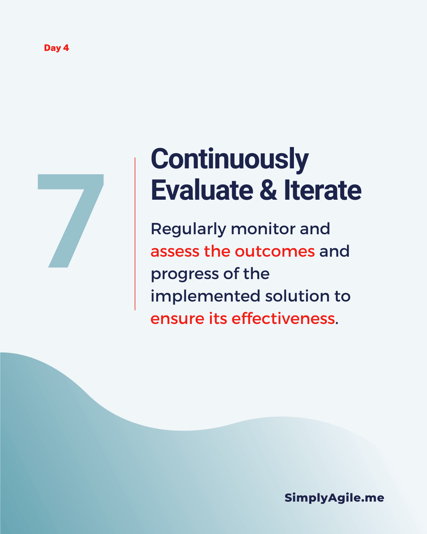 Day 4

7

Continuously Evaluate & Iterate

Regularly monitor and assess the outcomes and progress of the implemented solution to ensure its effectiveness.

SimplyAgile.me